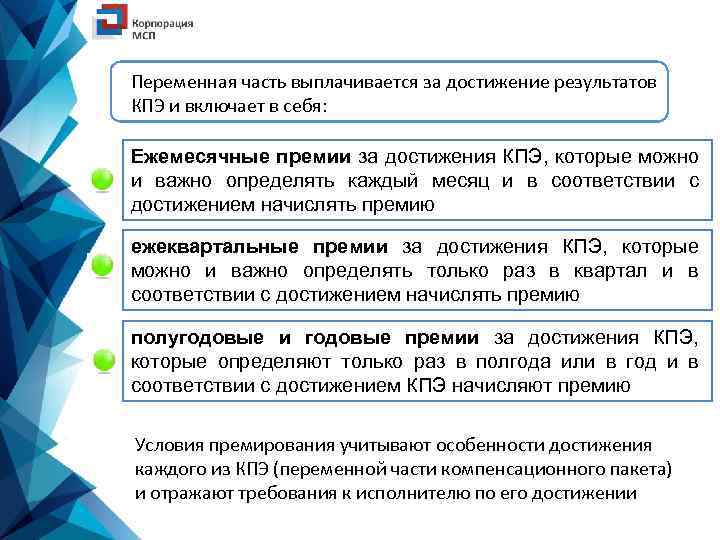 Корпорация МСП

Переменная часть выплачивается за достижение результатов КПЭ и включает в себя:

Ежемесячные премии за достижения КПЭ, которые можно и важно определять каждый месяц и в соответствии с достижением начислять премию

ежеквартальные премии за достижения КПЭ, которые можно и важно определять только раз в квартал и в соответствии с достижением начислять премию

полугодовые и годовые премии за достижения КПЭ, которые определяют только раз в полгода или в год и в соответствии с достижением КПЭ начисляют премию

Условия премирования учитывают особенности достижения каждого из КПЭ (переменной части компенсационного пакета) и отражают требования к исполнителю по его достижении